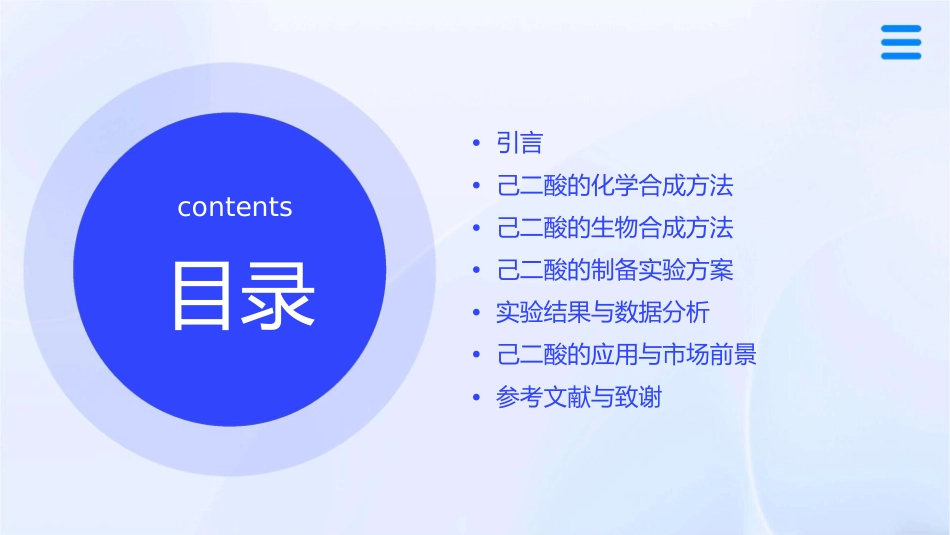 contents

目录

• 引言
• 己二酸的化学合成方法
• 己二酸的生物合成方法
• 己二酸的制备实验方案
• 实验结果与数据分析
• 己二酸的应用与市场前景
• 参考文献与致谢